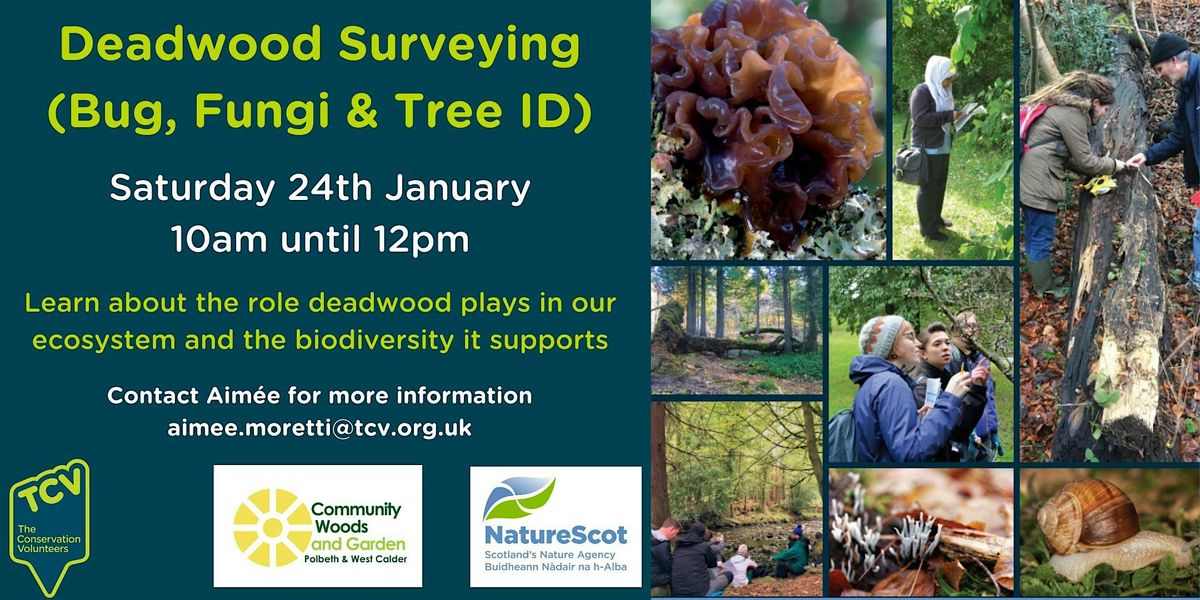 Deadwood Surveying
(Bug, Fungi & Tree ID)

Saturday 24th January
10am until 12pm

Learn about the role deadwood plays in our ecosystem and the biodiversity it supports

Contact Aimée for more information
aimee.moretti@tcv.org.uk

TCV
The Conservation Volunteers

Community Woods and Garden
Polbeth & West Calder

NatureScot
Scotland's Nature Agency
Buidheann Nàdair na h-Alba